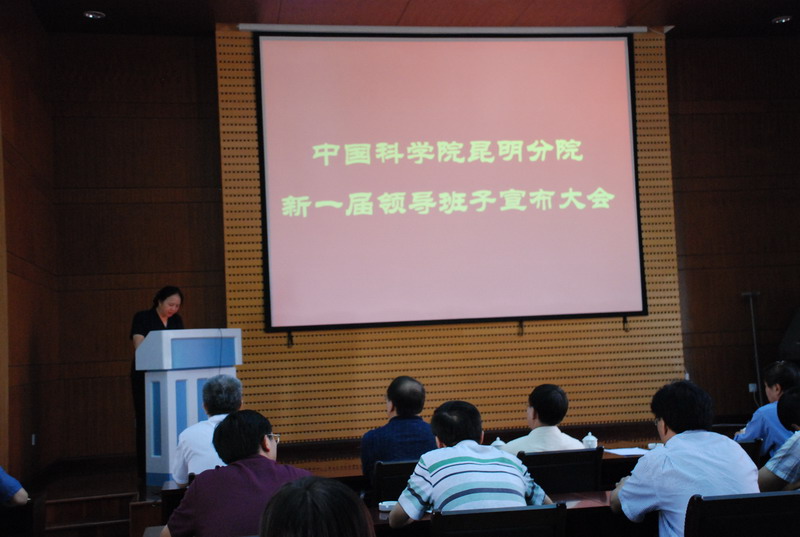 中国科学院昆明分院
新一届领导班子宣布大会